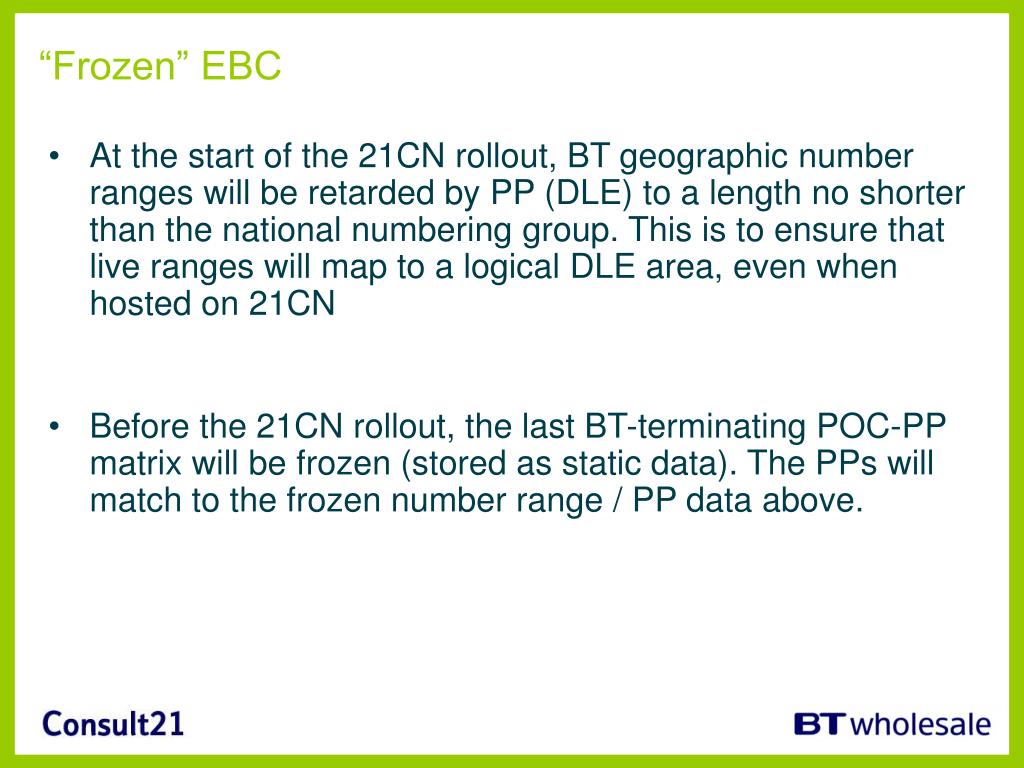 “Frozen” EBC

• At the start of the 21CN rollout, BT geographic number ranges will be retarded by PP (DLE) to a length no shorter than the national numbering group. This is to ensure that live ranges will map to a logical DLE area, even when hosted on 21CN

• Before the 21CN rollout, the last BT-terminating POC-PP matrix will be frozen (stored as static data). The PPs will match to the frozen number range / PP data above.

Consult21

BT wholesale